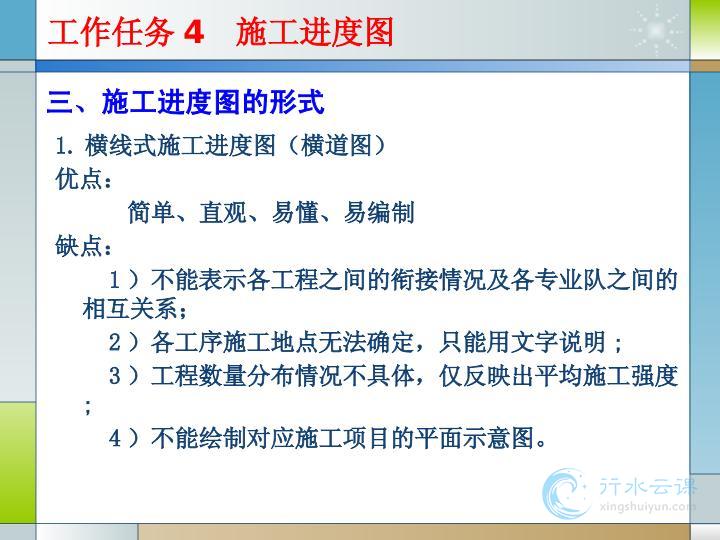 工作任务 4　施工进度图

三、施工进度图的形式

1. 横线式施工进度图（横道图）

优点：

简单、直观、易懂、易编制

缺点：

1）不能表示各工程之间的衔接情况及各专业队之间的相互关系；

2）各工序施工地点无法确定，只能用文字说明；

3）工程数量分布情况不具体，仅反映出平均施工强度；

4）不能绘制对应施工项目的平面示意图。

行水云课
xingshuiyun.com